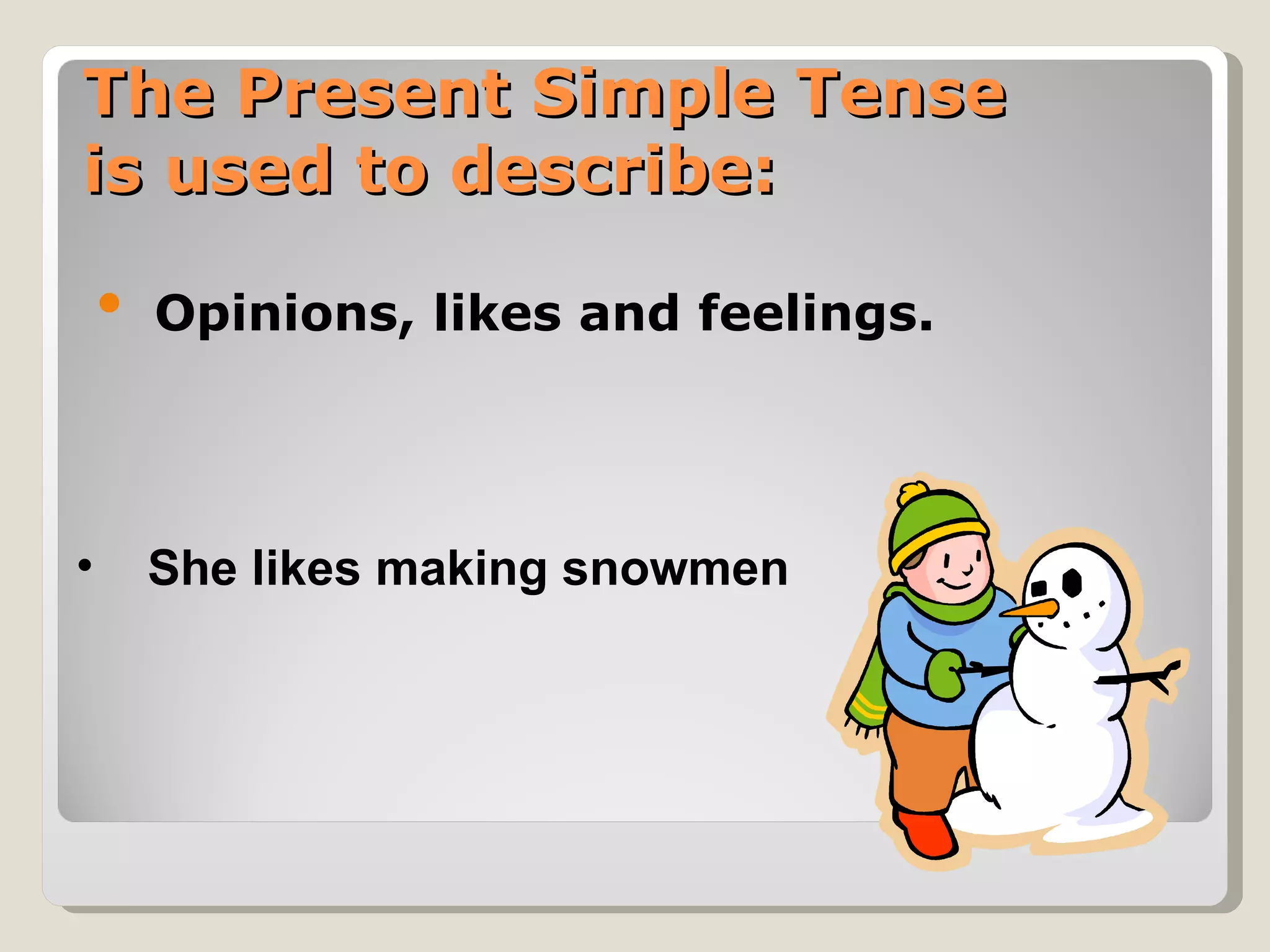 The Present Simple Tense is used to describe:

• Opinions, likes and feelings.

• She likes making snowmen